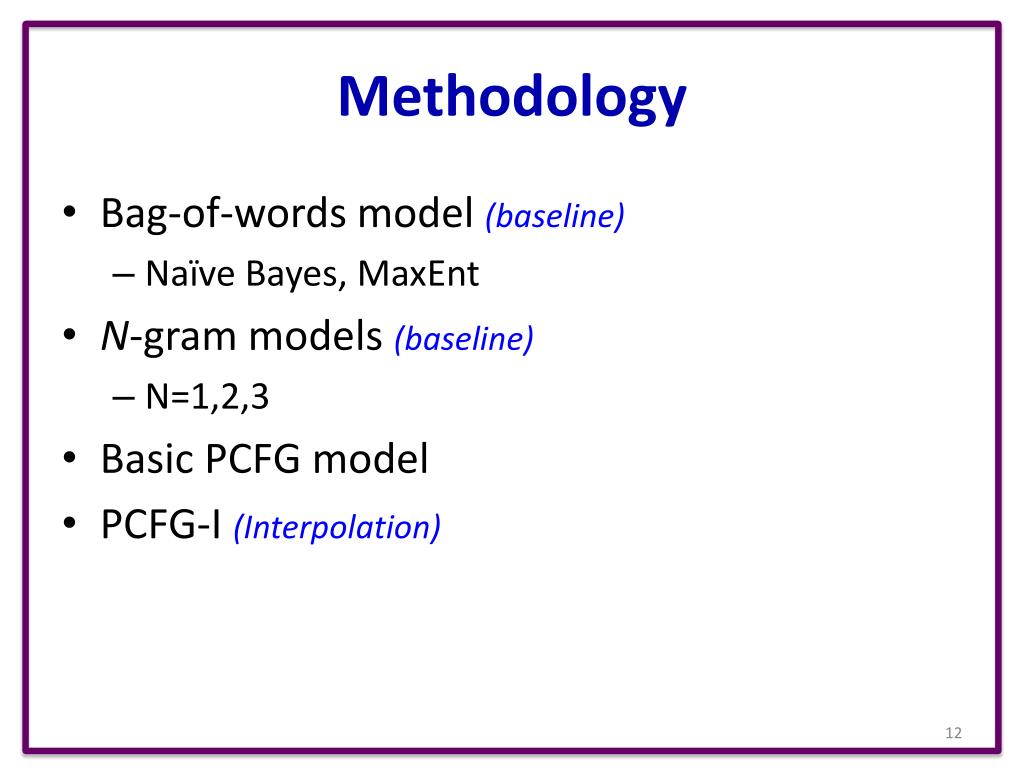 Methodology

• Bag-of-words model (baseline)
– Naïve Bayes, MaxEnt
• N-gram models (baseline)
– N=1,2,3
• Basic PCFG model
• PCFG-I (Interpolation)

12